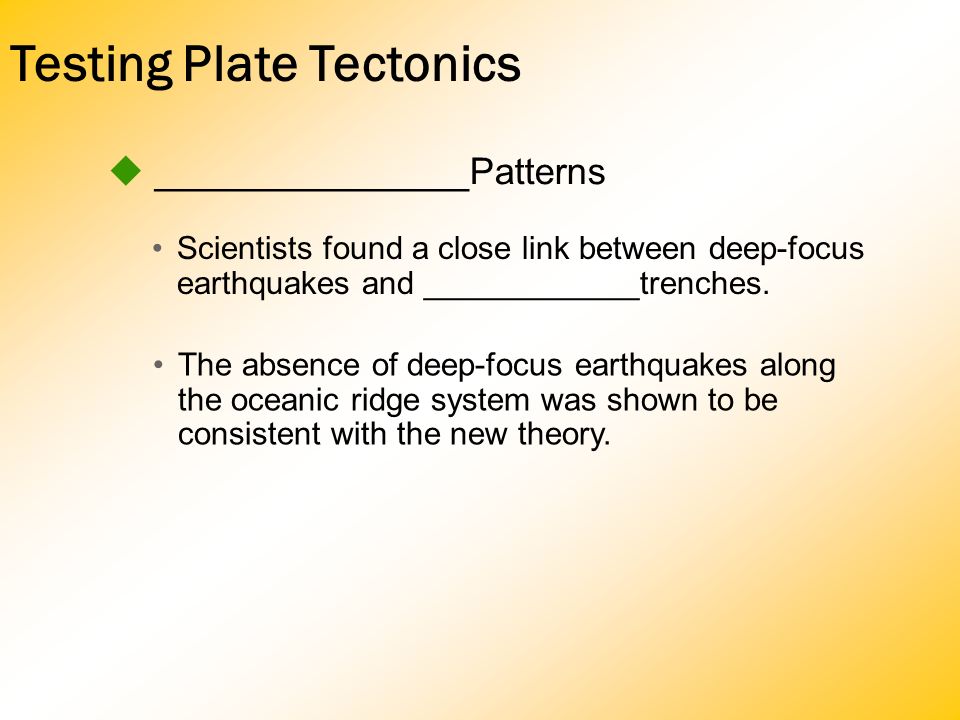 Testing Plate Tectonics

◆ ________________Patterns

• Scientists found a close link between deep-focus earthquakes and ____________trenches.

• The absence of deep-focus earthquakes along the oceanic ridge system was shown to be consistent with the new theory.